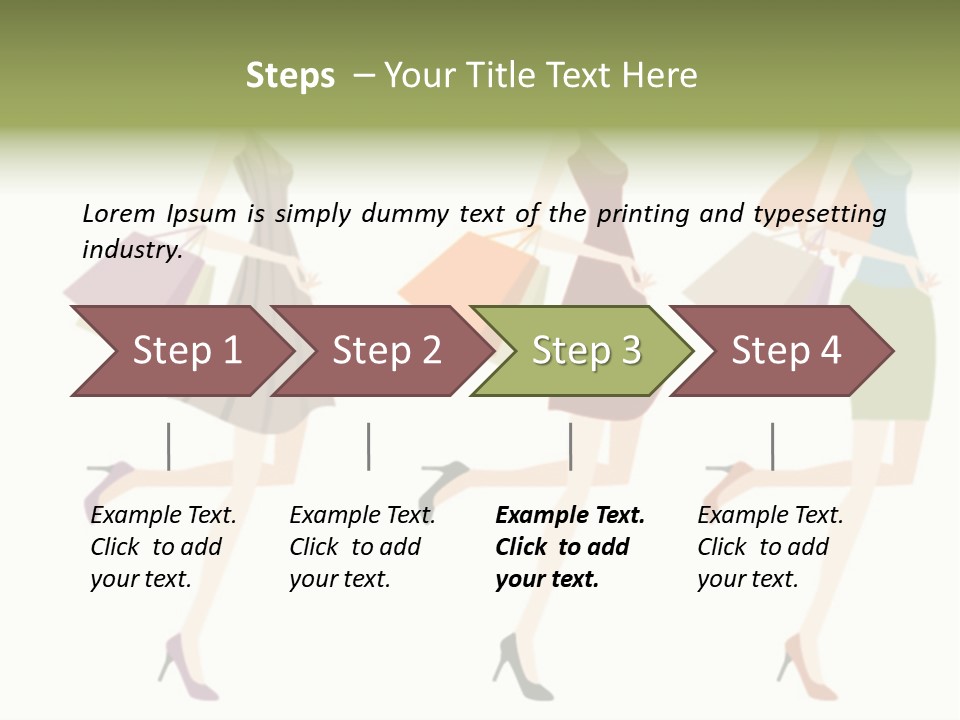 Steps – Your Title Text Here

Lorem Ipsum is simply dummy text of the printing and typesetting industry.

Step 1

Step 2

Step 3

Step 4

Example Text. Click to add your text.

Example Text. Click to add your text.

Example Text. Click to add your text.

Example Text. Click to add your text.